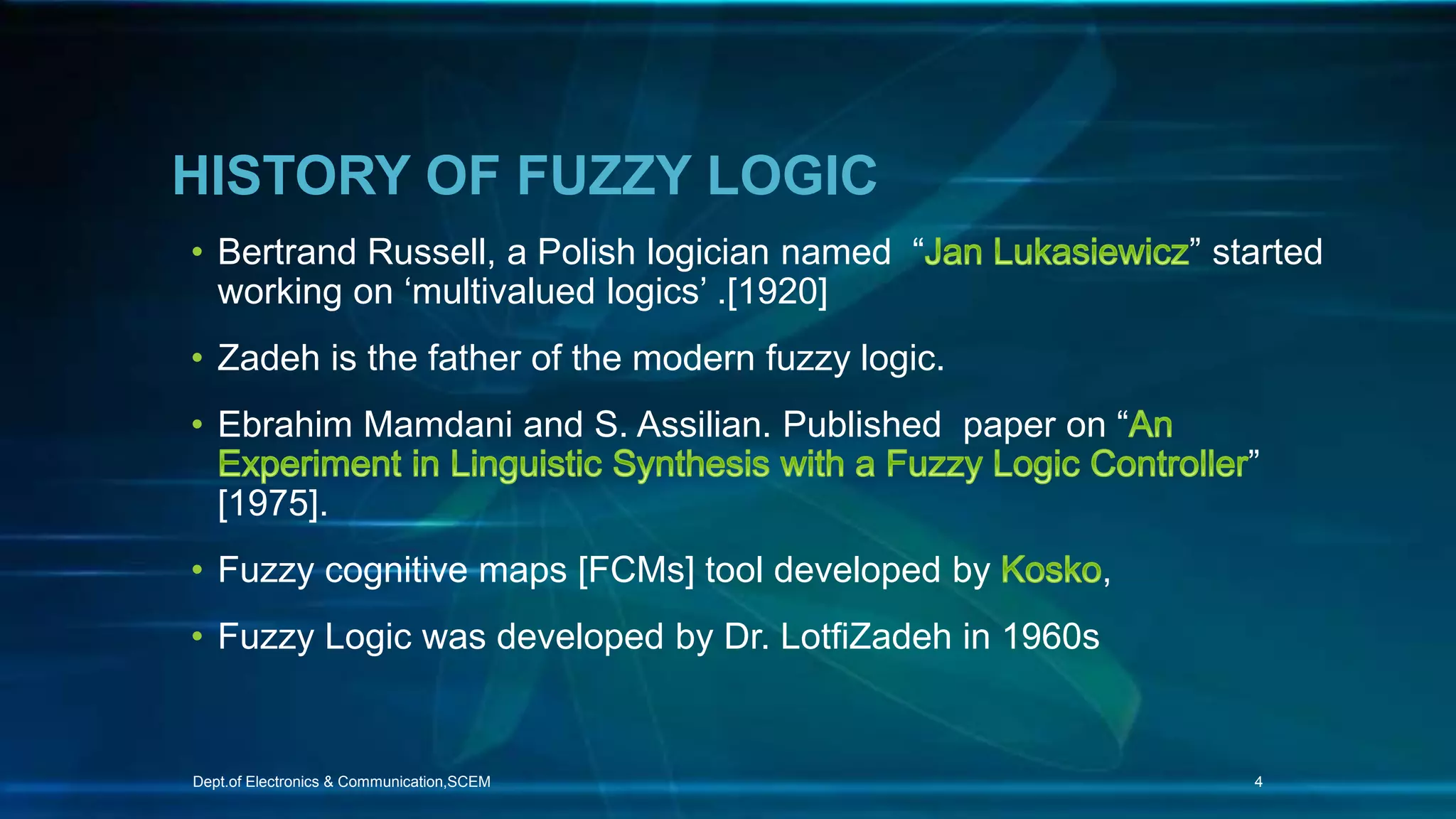 HISTORY OF FUZZY LOGIC

• Bertrand Russell, a Polish logician named “Jan Lukasiewicz” started working on ‘multivalued logics’ .[1920]

• Zadeh is the father of the modern fuzzy logic.

• Ebrahim Mamdani and S. Assilian. Published paper on “An Experiment in Linguistic Synthesis with a Fuzzy Logic Controller” [1975].

• Fuzzy cognitive maps [FCMs] tool developed by Kosko,

• Fuzzy Logic was developed by Dr. LotfiZadeh in 1960s

Dept.of Electronics & Communication,SCEM

4